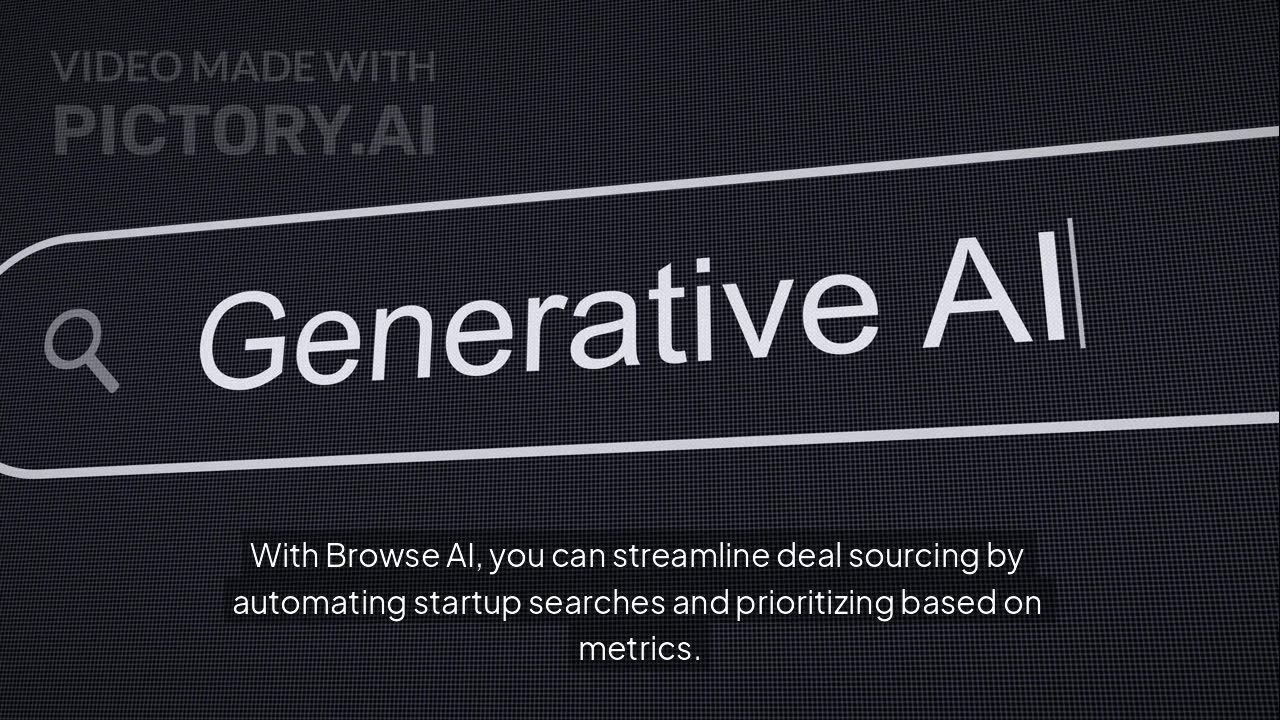 VIDEO MADE WITH
PICTORY.AI

Generative AI

With Browse AI, you can streamline deal sourcing by automating startup searches and prioritizing based on metrics.